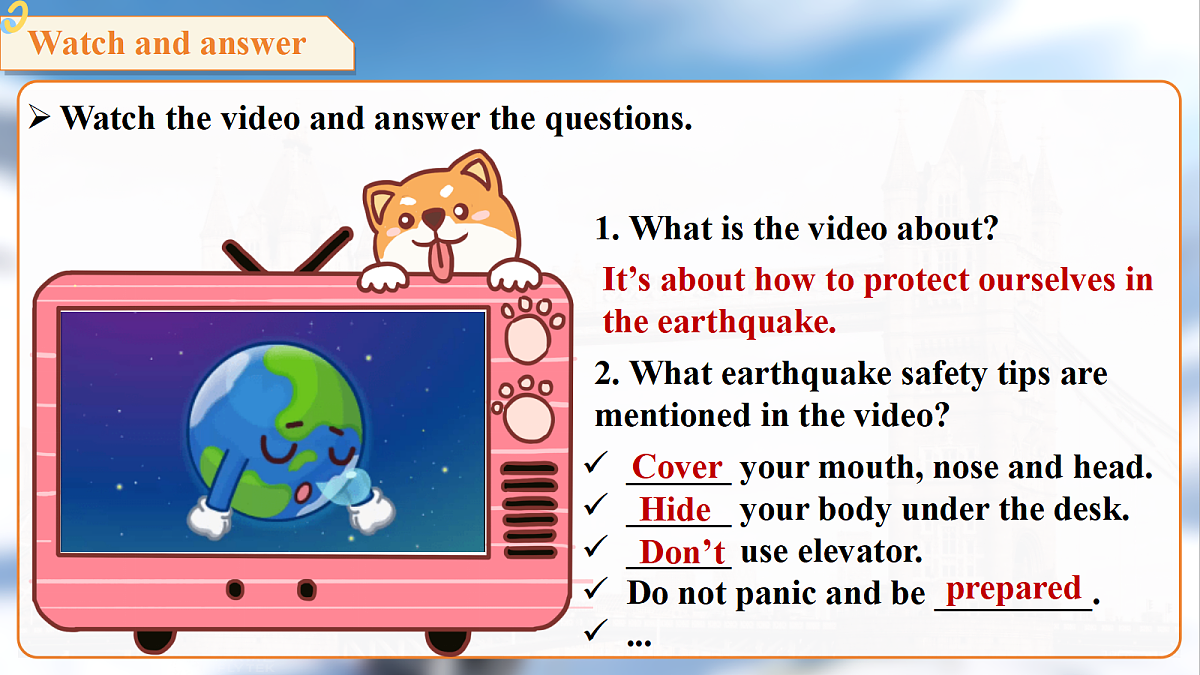 Watch and answer

➢ Watch the video and answer the questions.

1. What is the video about?

It’s about how to protect ourselves in the earthquake.

2. What earthquake safety tips are mentioned in the video?

✓ Cover your mouth, nose and head.
✓ Hide your body under the desk.
✓ Don’t use elevator.
✓ Do not panic and be prepared.
✓ ...